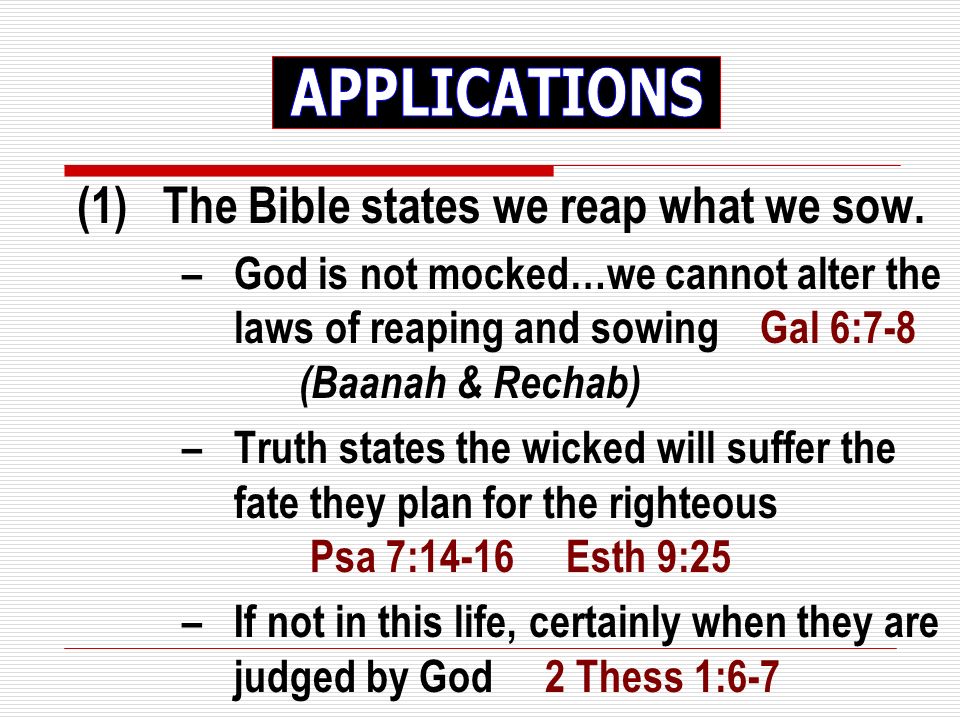 APPLICATIONS

(1) The Bible states we reap what we sow.

– God is not mocked…we cannot alter the laws of reaping and sowing Gal 6:7-8 (Baanah & Rechab)

– Truth states the wicked will suffer the fate they plan for the righteous Psa 7:14-16 Esth 9:25

– If not in this life, certainly when they are judged by God 2 Thess 1:6-7